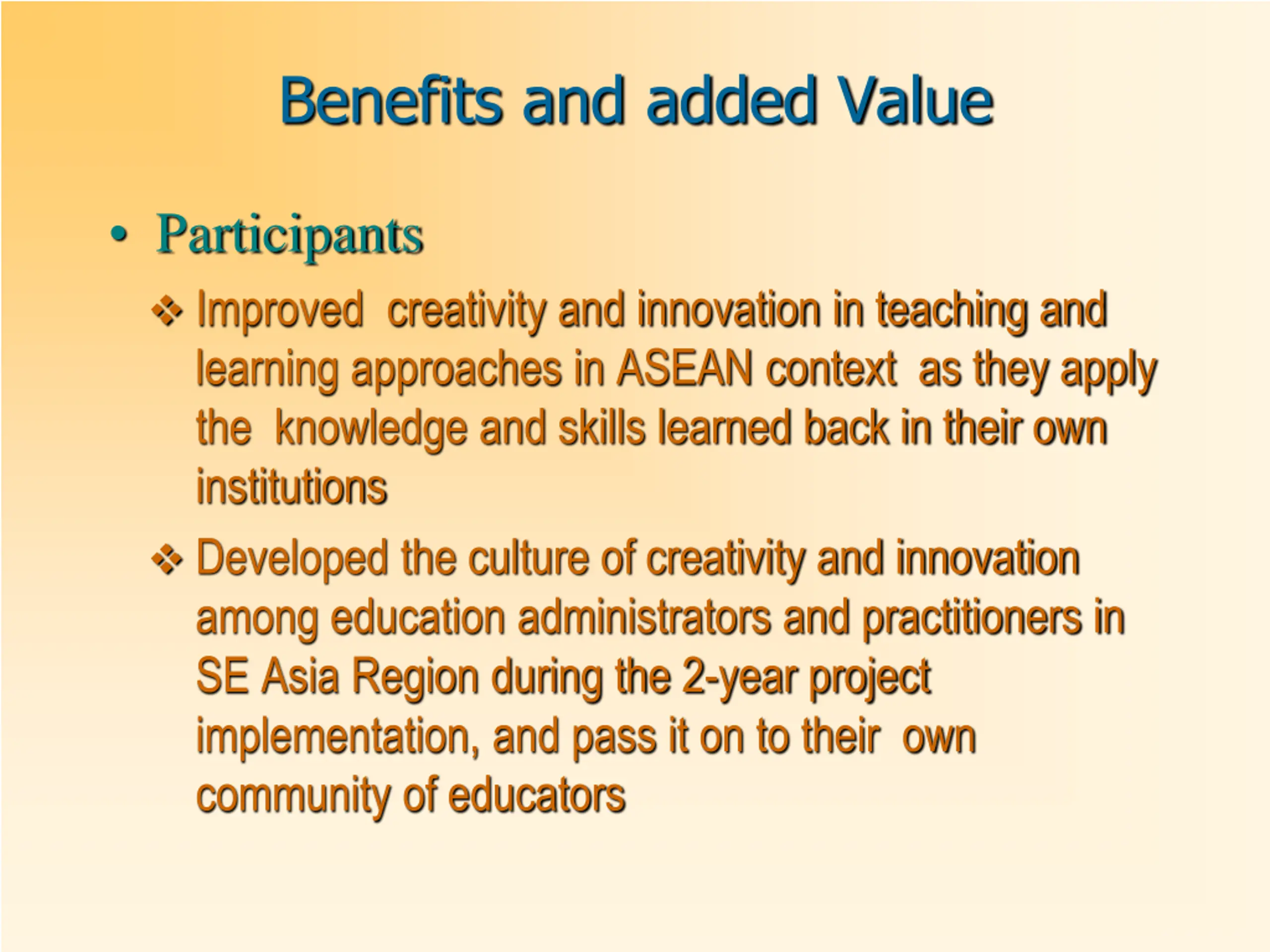 Benefits and added Value

• Participants

❖ Improved creativity and innovation in teaching and learning approaches in ASEAN context as they apply the knowledge and skills learned back in their own institutions

❖ Developed the culture of creativity and innovation among education administrators and practitioners in SE Asia Region during the 2-year project implementation, and pass it on to their own community of educators